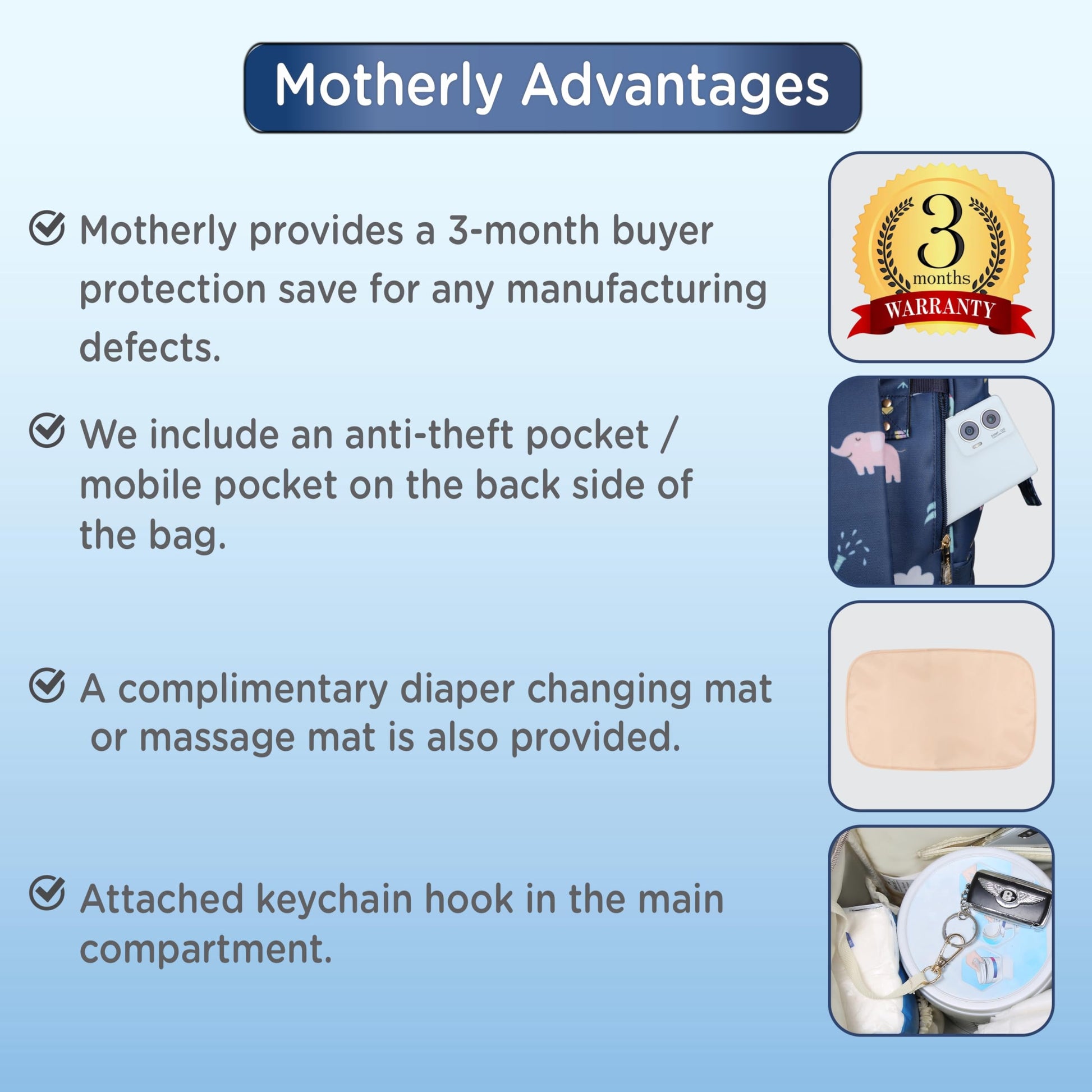 Motherly Advantages

Motherly provides a 3-month buyer protection save for any manufacturing defects.

3 months WARRANTY

We include an anti-theft pocket / mobile pocket on the back side of the bag.

A complimentary diaper changing mat or massage mat is also provided.

Attached keychain hook in the main compartment.